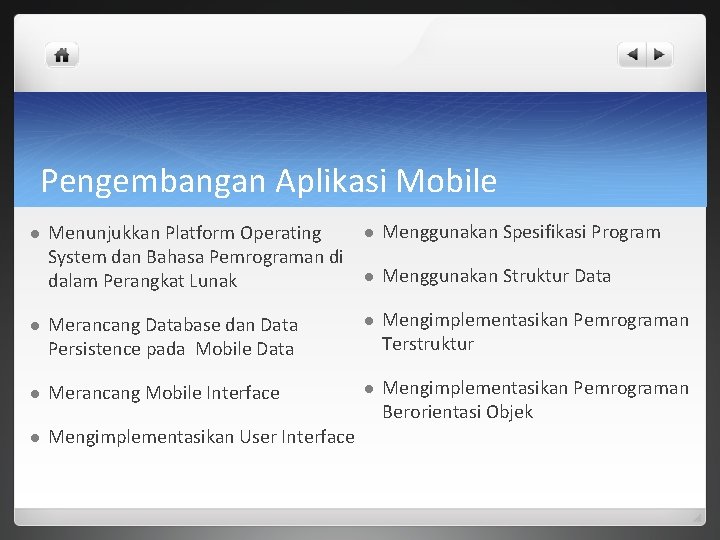 Pengembangan Aplikasi Mobile

- Menunjukkan Platform Operating System dan Bahasa Pemrograman di dalam Perangkat Lunak
- Merancang Database dan Data Persistence pada Mobile Data
- Merancang Mobile Interface
- Mengimplementasikan User Interface

- Menggunakan Spesifikasi Program
- Menggunakan Struktur Data
- Mengimplementasikan Pemrograman Terstruktur
- Mengimplementasikan Pemrograman Berorientasi Objek